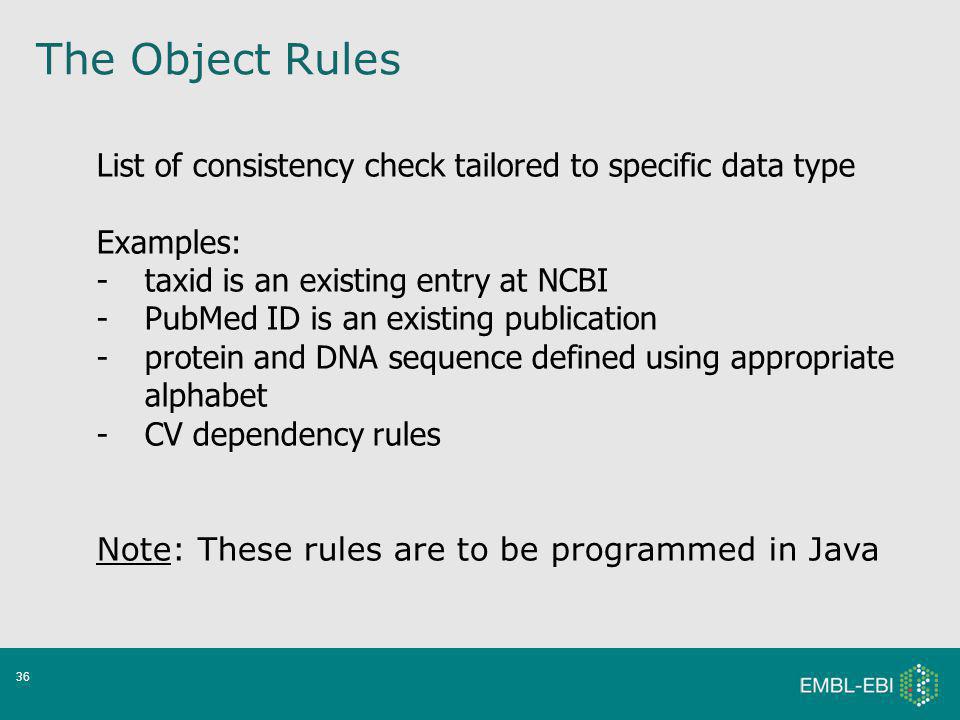 The Object Rules

List of consistency check tailored to specific data type

Examples:
- taxid is an existing entry at NCBI
- PubMed ID is an existing publication
- protein and DNA sequence defined using appropriate alphabet
- CV dependency rules

Note: These rules are to be programmed in Java

36

EMBL-EBI